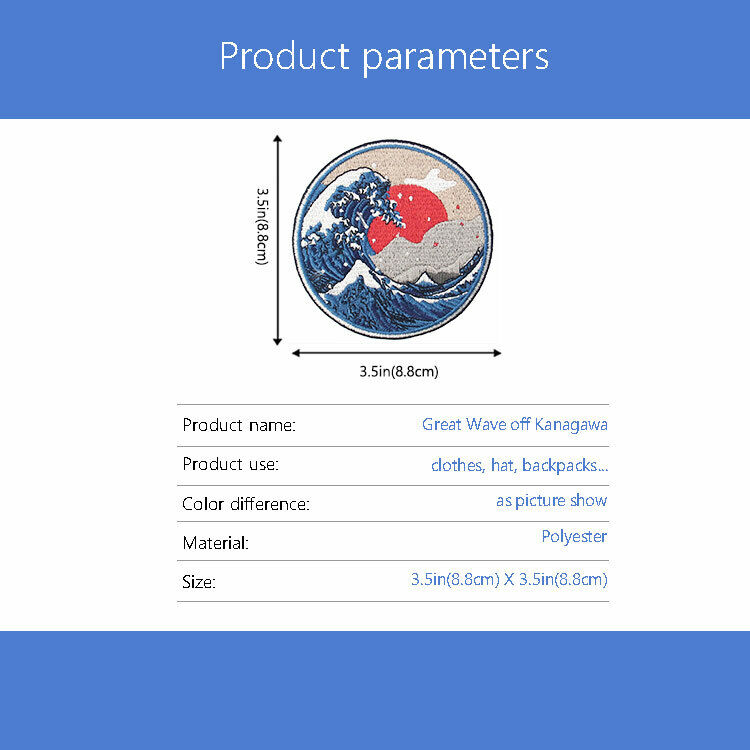 Product parameters

3.5in(8.8cm)

3.5in(8.8cm)

| Product name: | Great Wave off Kanagawa |
|---|---|
| Product use: | clothes, hat, backpacks... |
| Color difference: | as picture show |
| Material: | Polyester |
| Size: | 3.5in(8.8cm) X 3.5in(8.8cm) |